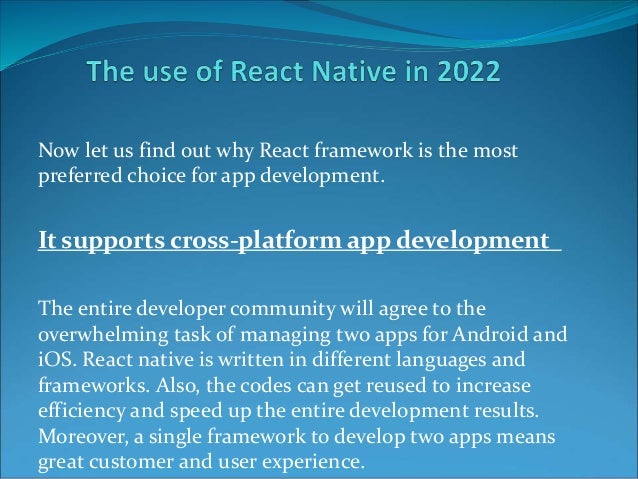 The use of React Native in 2022

Now let us find out why React framework is the most preferred choice for app development.

It supports cross-platform app development

The entire developer community will agree to the overwhelming task of managing two apps for Android and iOS. React native is written in different languages and frameworks. Also, the codes can get reused to increase efficiency and speed up the entire development results. Moreover, a single framework to develop two apps means great customer and user experience.